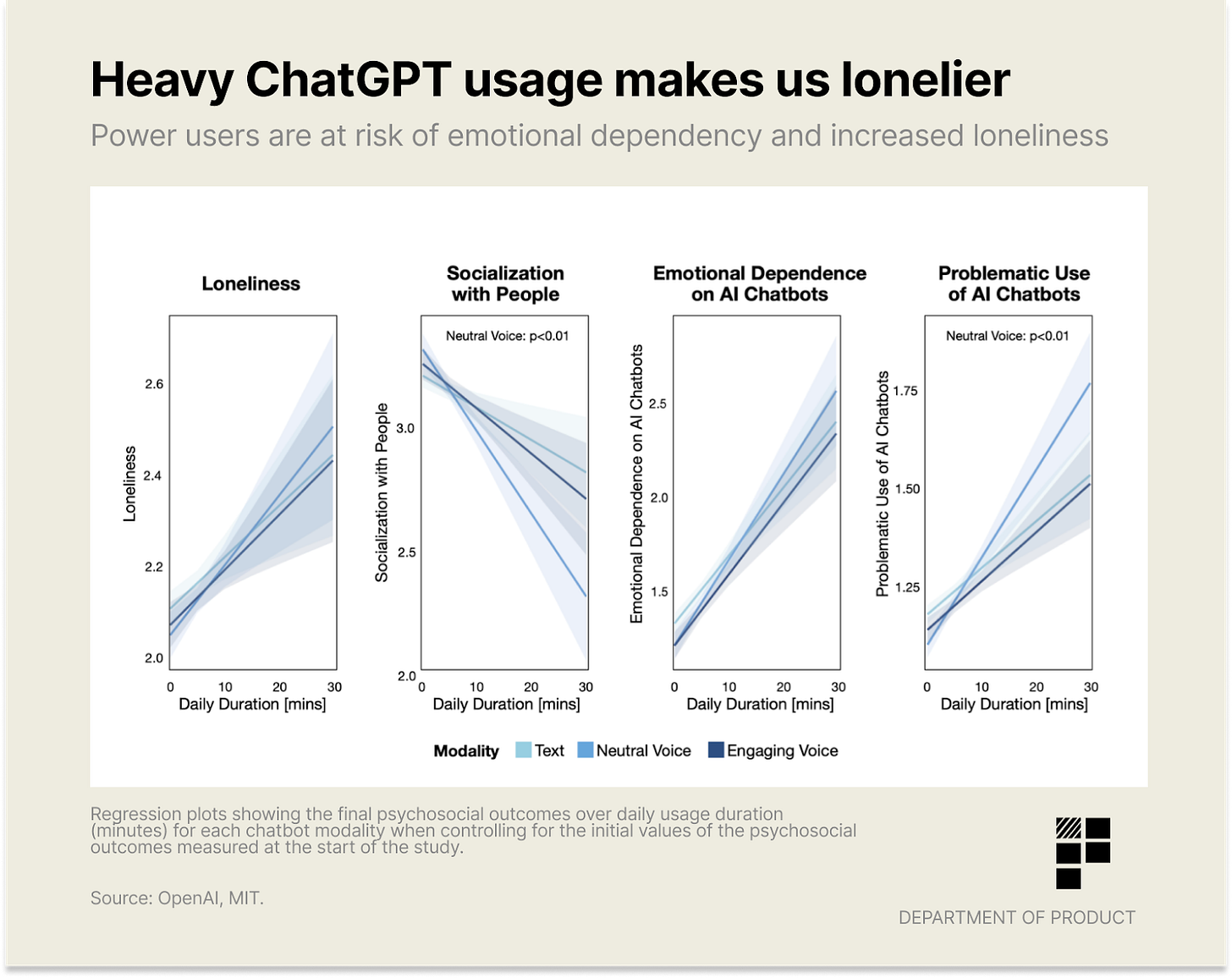 Heavy ChatGPT usage makes us lonelier

Power users are at risk of emotional dependency and increased loneliness

Loneliness

Loneliness

2.6
2.4
2.2
2.0

0 10 20 30
Daily Duration [mins]

Socialization with People

Neutral Voice: p<0.01

Socialization with People

3.0
2.5
2.0

0 10 20 30
Daily Duration [mins]

Emotional Dependence on AI Chatbots

Emotional Dependence on AI Chatbots

2.5
2.0
1.5

0 10 20 30
Daily Duration [mins]

Problematic Use of AI Chatbots

Neutral Voice: p<0.01

Problematic Use of AI Chatbots

1.75
1.50
1.25

0 10 20 30
Daily Duration [mins]

Modality Text Neutral Voice Engaging Voice

Regression plots showing the final psychosocial outcomes over daily usage duration (minutes) for each chatbot modality when controlling for the initial values of the psychosocial outcomes measured at the start of the study.

Source: OpenAI, MIT.

DEPARTMENT OF PRODUCT